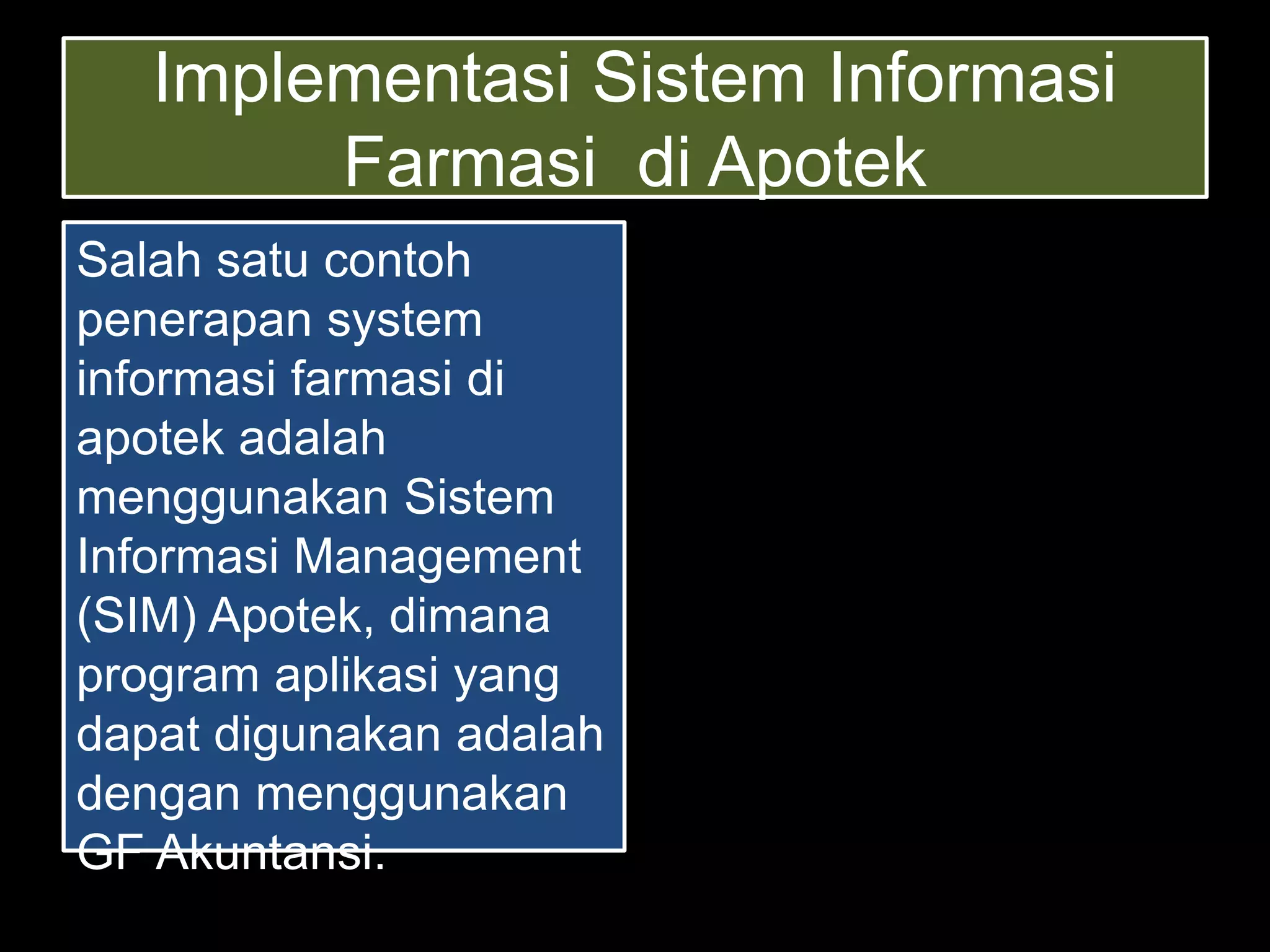 Implementasi Sistem Informasi Farmasi  di Apotek

Salah satu contoh penerapan system informasi farmasi di apotek adalah menggunakan Sistem Informasi Management (SIM) Apotek, dimana program aplikasi yang dapat digunakan adalah dengan menggunakan GF Akuntansi.